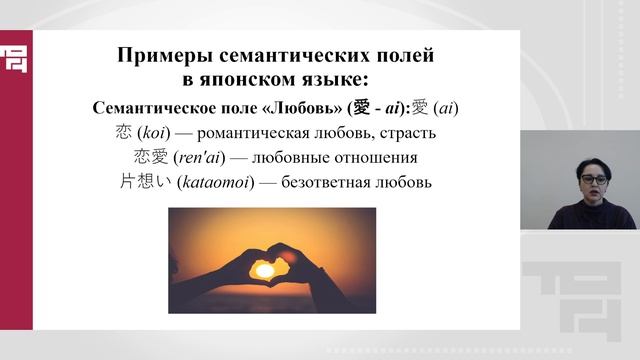 Примеры семантических полей в японском языке:

Семантическое поле «Любовь» (愛 - ai):愛 (ai)
恋 (koi) — романтическая любовь, страсть
恋愛 (ren'ai) — любовные отношения
片想い (kataomoi) — безответная любовь